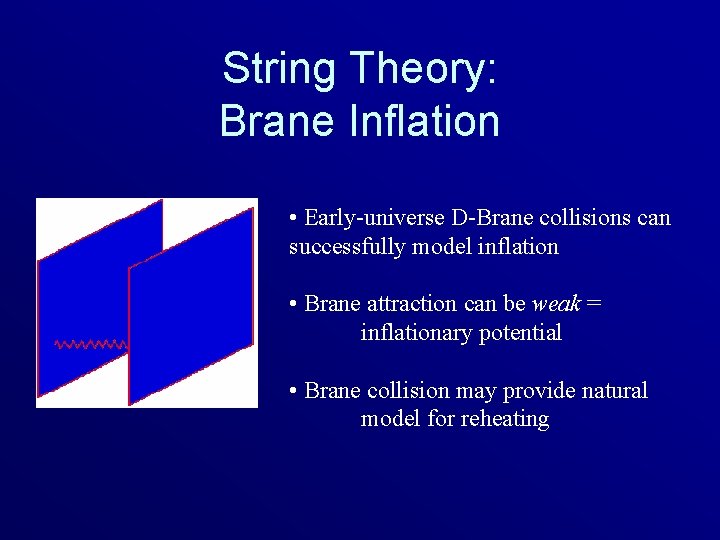 String Theory:
Brane Inflation

• Early-universe D-Brane collisions can successfully model inflation

• Brane attraction can be weak = inflationary potential

• Brane collision may provide natural model for reheating